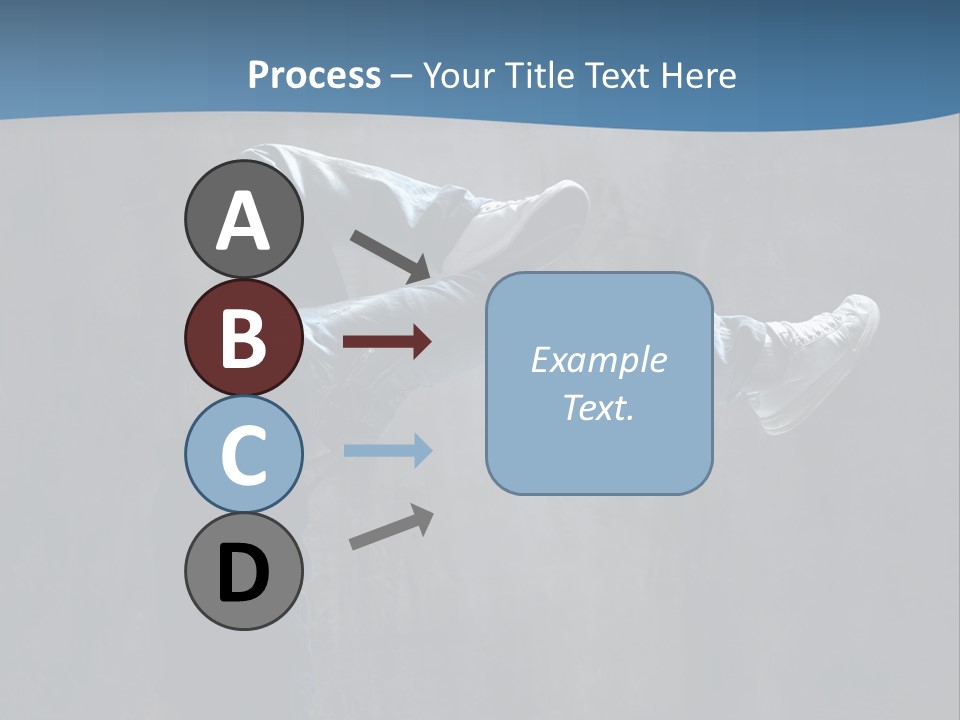 Process – Your Title Text Here

A

B

C

D

Example Text.